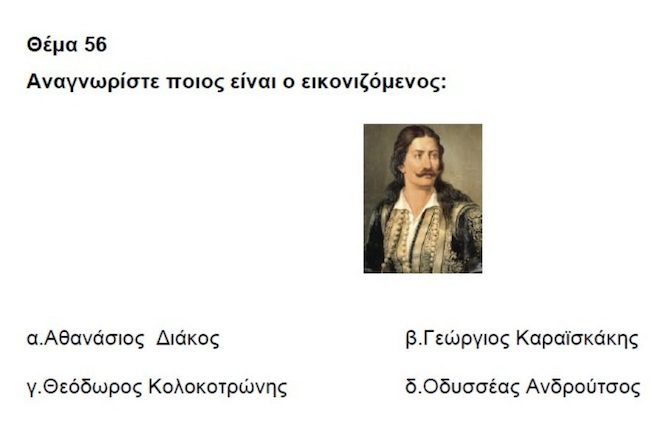 Θέμα 56

Αναγνωρίστε ποιος είναι ο εικονιζόμενος:

α.Αθανάσιος  Διάκος

β.Γεώργιος Καραϊσκάκης

γ.Θεόδωρος Κολοκοτρώνης

δ.Οδυσσέας Ανδρούτσος